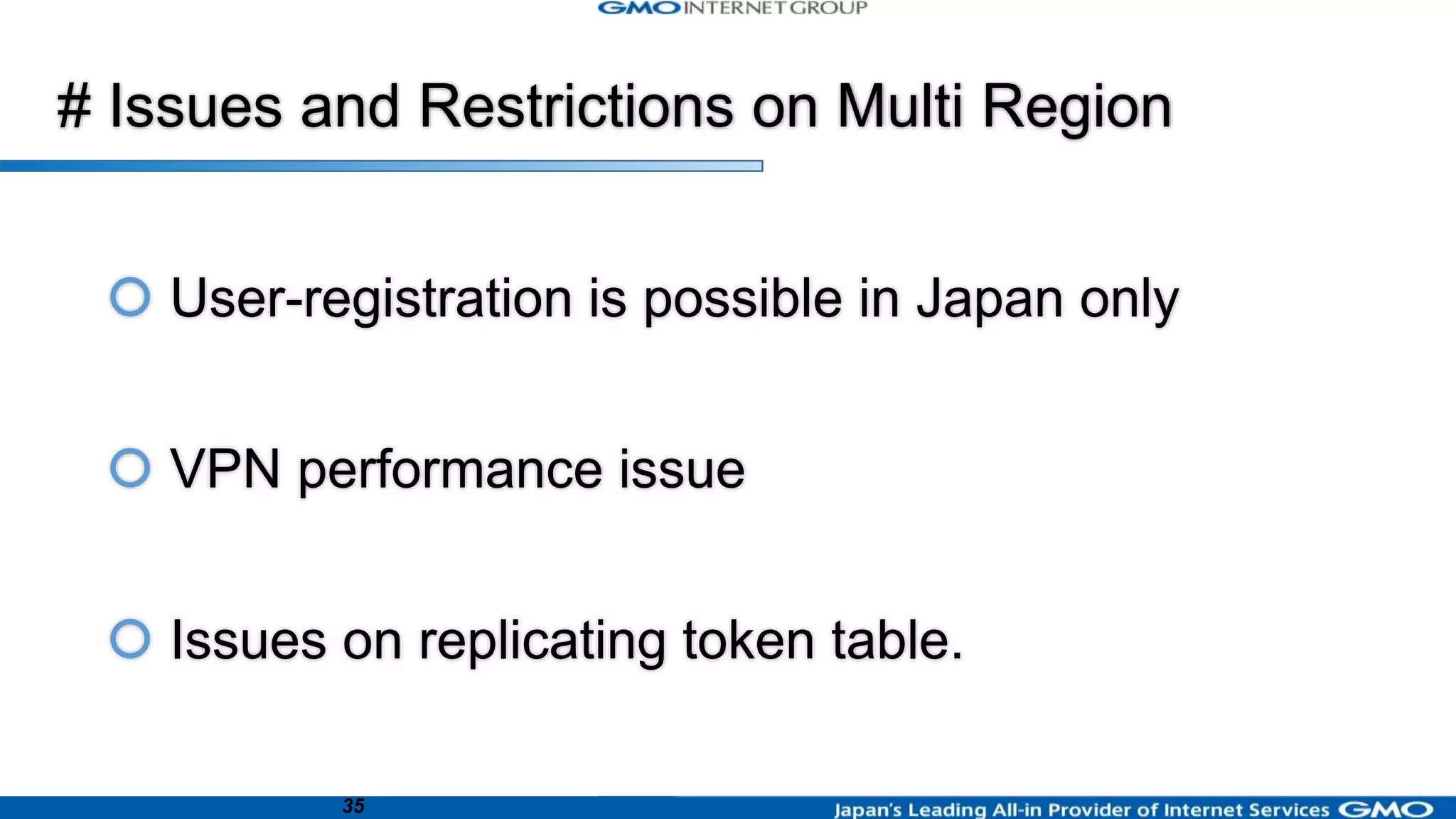 GMO INTERNET GROUP

# Issues and Restrictions on Multi Region

User-registration is possible in Japan only

VPN performance issue

Issues on replicating token table.

35

Japan's Leading All-in Provider of Internet Services GMO